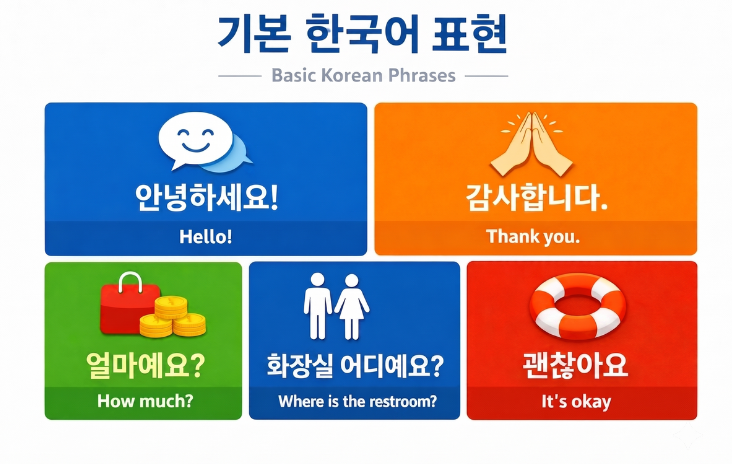 기본 한국어 표현

Basic Korean Phrases

안녕하세요!

Hello!

감사합니다.

Thank you.

얼마예요?

How much?

화장실 어디예요?

Where is the restroom?

괜찮아요

It's okay